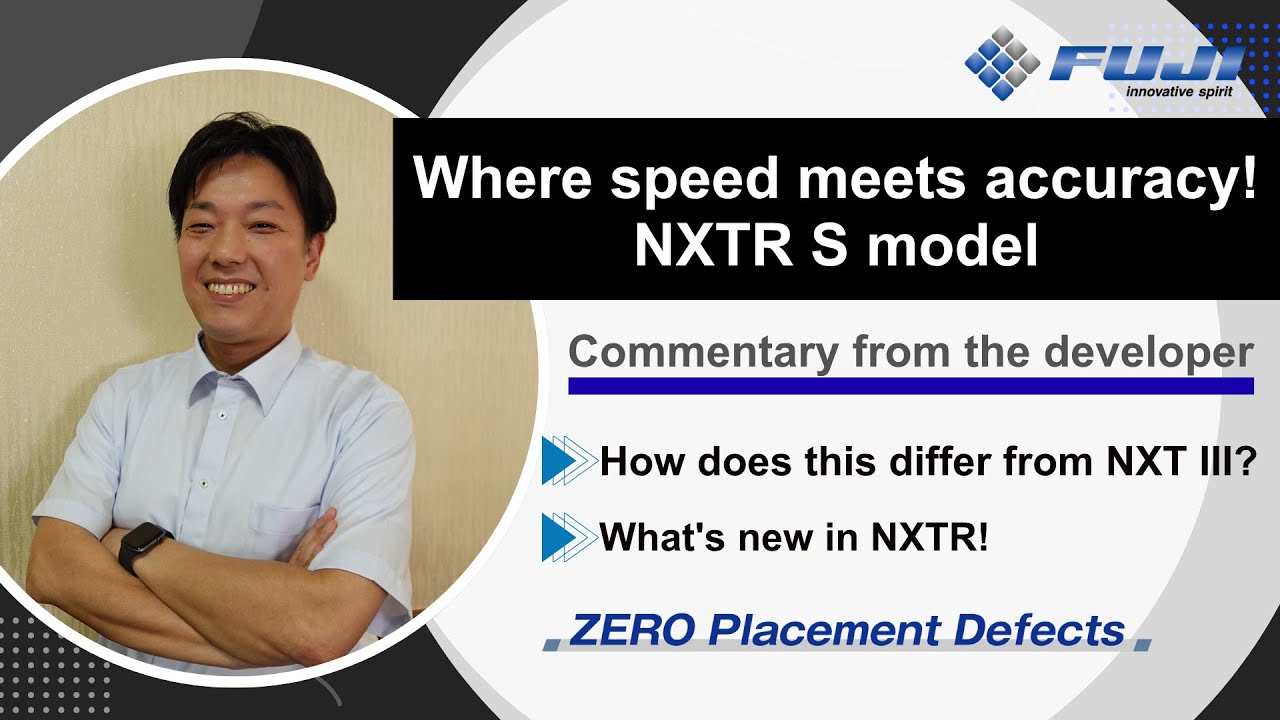 FUJI
innovative spirit

Where speed meets accuracy!
NXTR S model

Commentary from the developer

How does this differ from NXT III?

What's new in NXTR!

ZERO Placement Defects